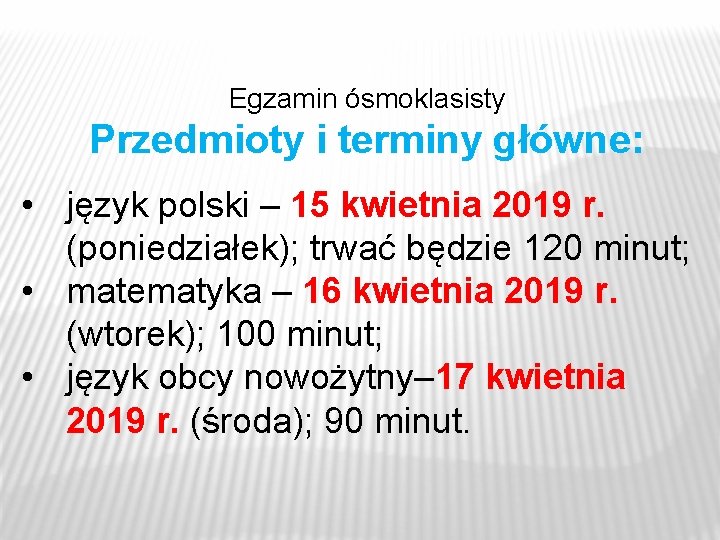 Egzamin ósmoklasisty
Przedmioty i terminy główne:

• język polski – 15 kwietnia 2019 r. (poniedziałek); trwać będzie 120 minut;
• matematyka – 16 kwietnia 2019 r. (wtorek); 100 minut;
• język obcy nowożytny–17 kwietnia 2019 r. (środa); 90 minut.